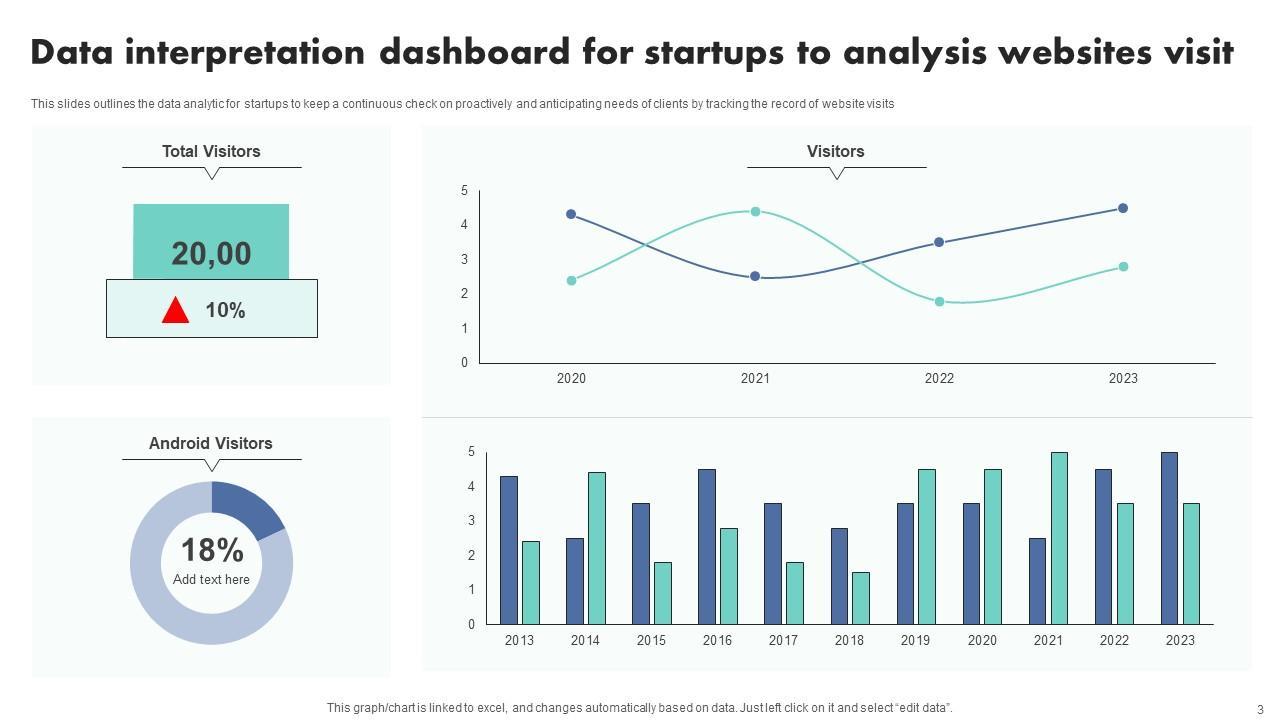 Data interpretation dashboard for startups to analysis websites visit

This slides outlines the data analytic for startups to keep a continuous check on proactively and anticipating needs of clients by tracking the record of website visits

Total Visitors

20,00

10%

Visitors

5
4
3
2
1
0

2020 2021 2022 2023

Android Visitors

18%
Add text here

5
4
3
2
1
0

2013 2014 2015 2016 2017 2018 2019 2020 2021 2022 2023

This graph/chart is linked to excel, and changes automatically based on data. Just left click on it and select "edit data".

3